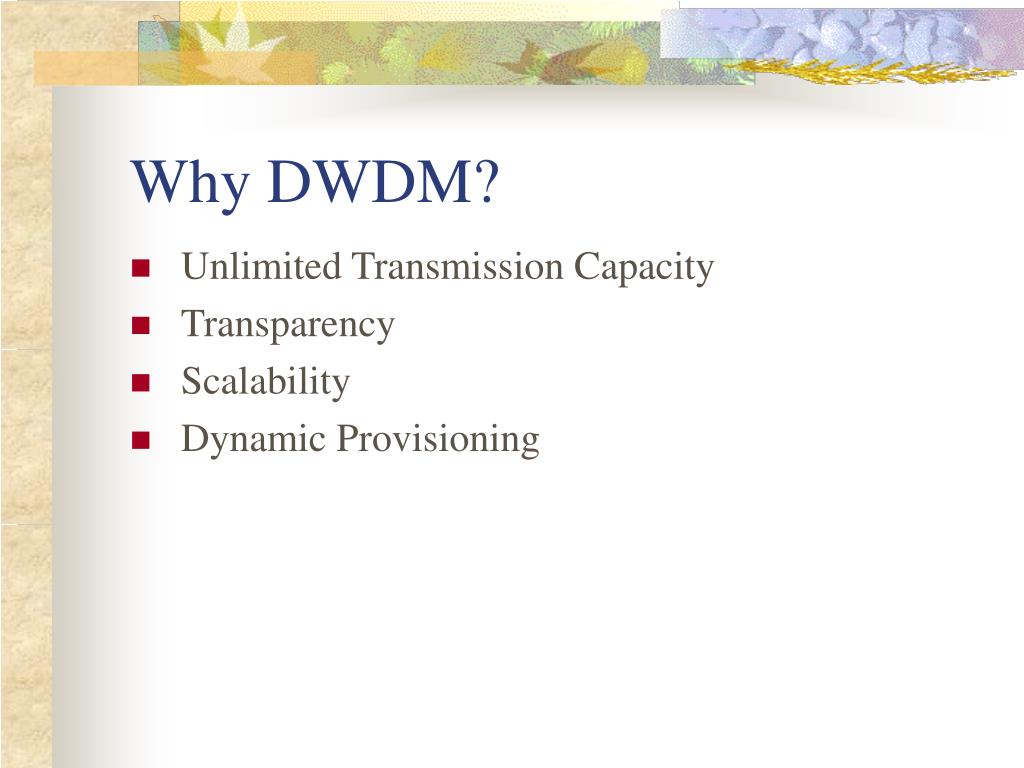 Why DWDM?

- Unlimited Transmission Capacity
- Transparency
- Scalability
- Dynamic Provisioning